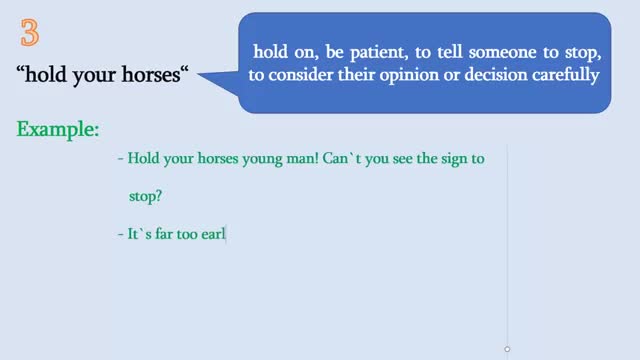 3

“hold your horses“

hold on, be patient, to tell someone to stop, to consider their opinion or decision carefully

Example:

- Hold your horses young man! Can`t you see the sign to stop?

- It`s far too earl